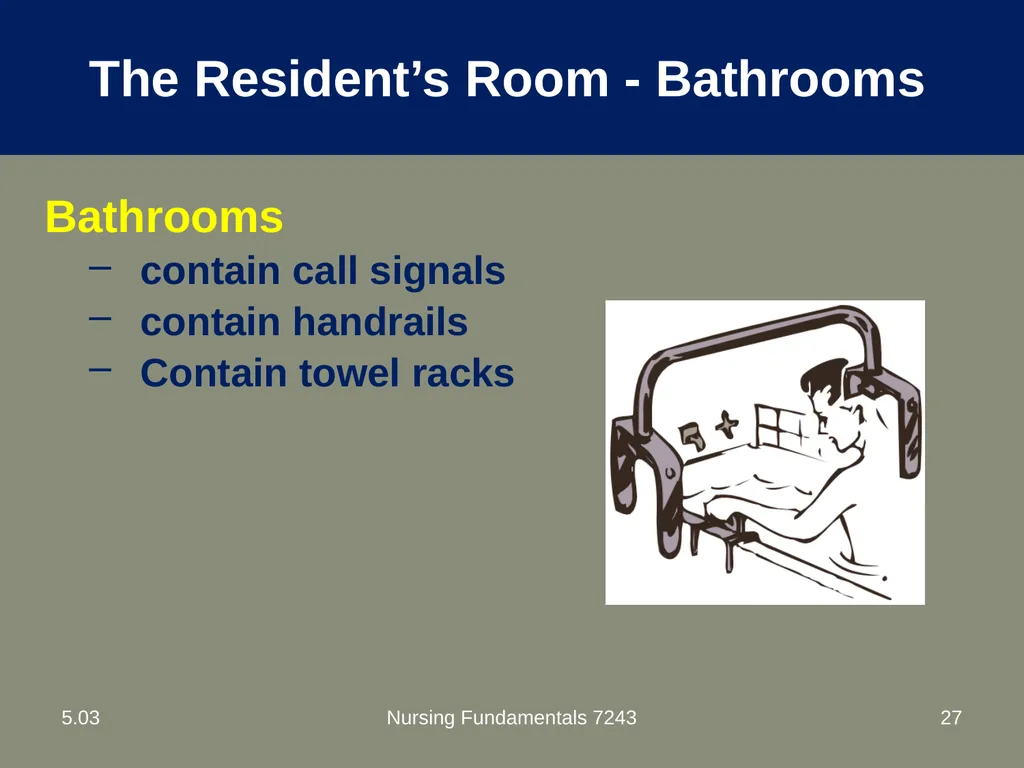 The Resident’s Room - Bathrooms

Bathrooms

– contain call signals
– contain handrails
– Contain towel racks

5.03

Nursing Fundamentals 7243

27